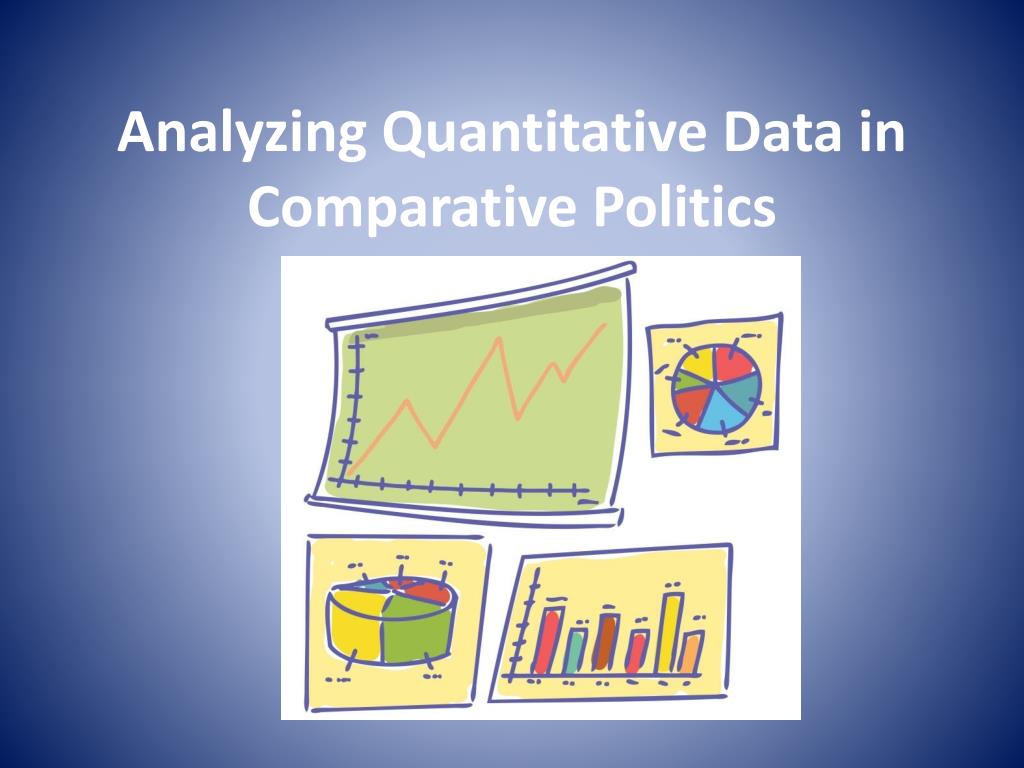 Analyzing Quantitative Data in Comparative Politics